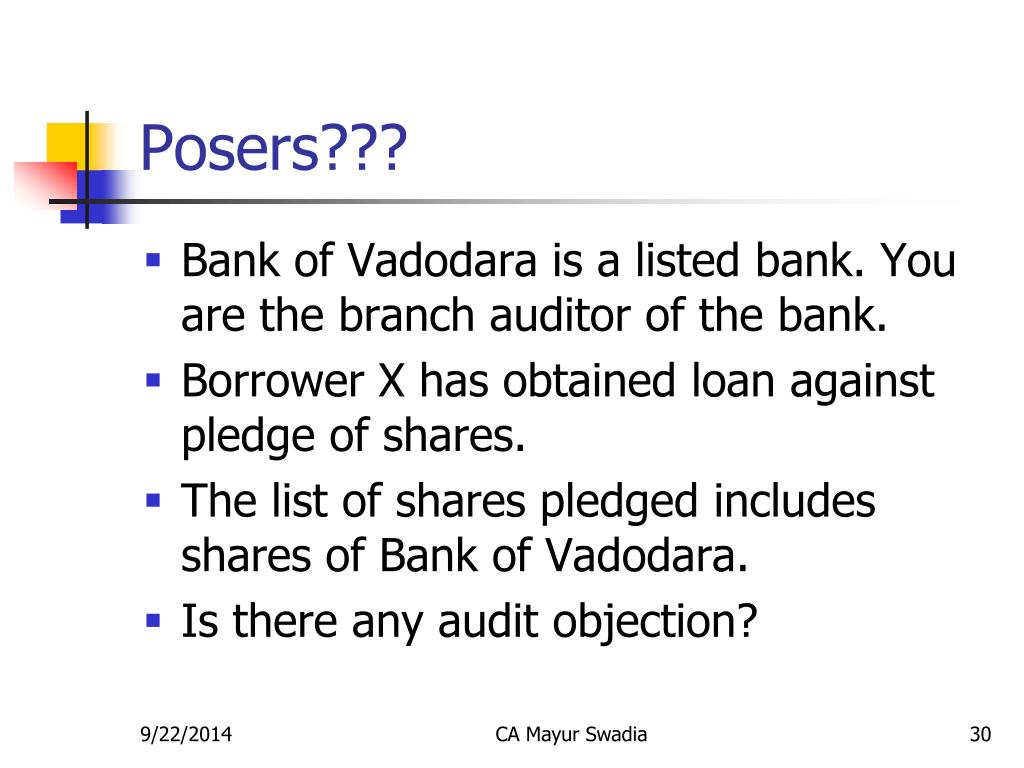 Posers???

- Bank of Vadodara is a listed bank. You are the branch auditor of the bank.
- Borrower X has obtained loan against pledge of shares.
- The list of shares pledged includes shares of Bank of Vadodara.
- Is there any audit objection?

9/22/2014

CA Mayur Swadia

30